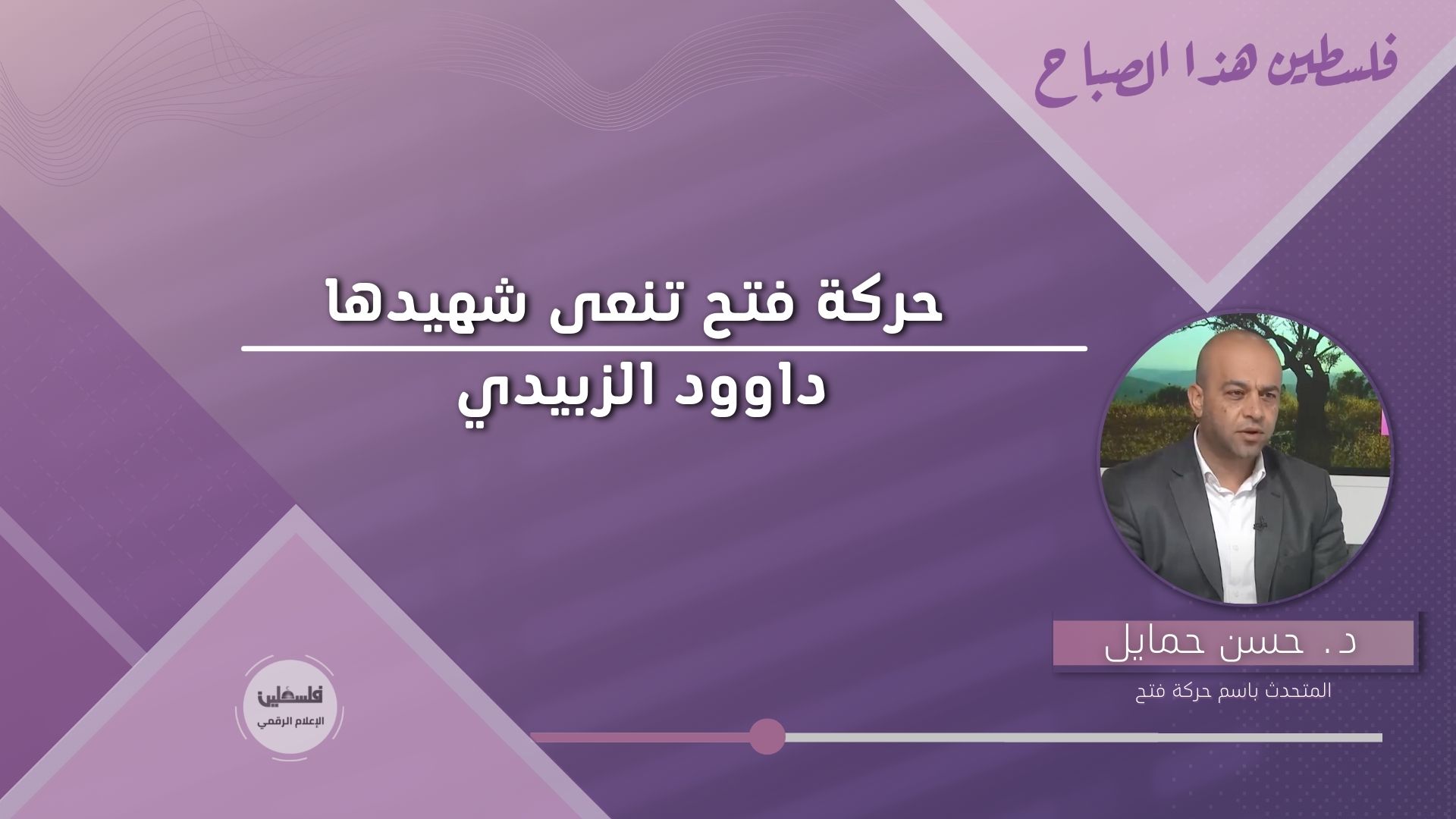 فلسطين هذا الصباح

حركة فتح تنعى شهيدها
داوود الزبيدي

د . حسن حمايل
المتحدث باسم حركة فتح

فلسطين
الإعلام الرقمي